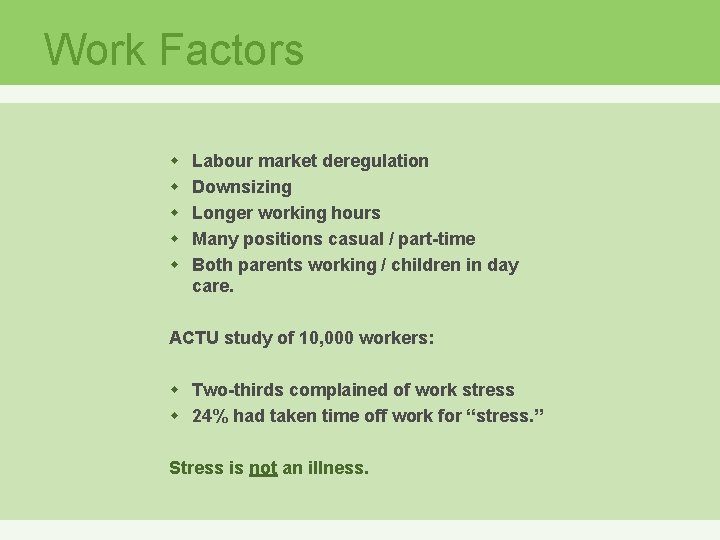 Work Factors

- Labour market deregulation
- Downsizing
- Longer working hours
- Many positions casual / part-time
- Both parents working / children in day care.

ACTU study of 10,000 workers:

- Two-thirds complained of work stress
- 24% had taken time off work for “stress.”

Stress is not an illness.